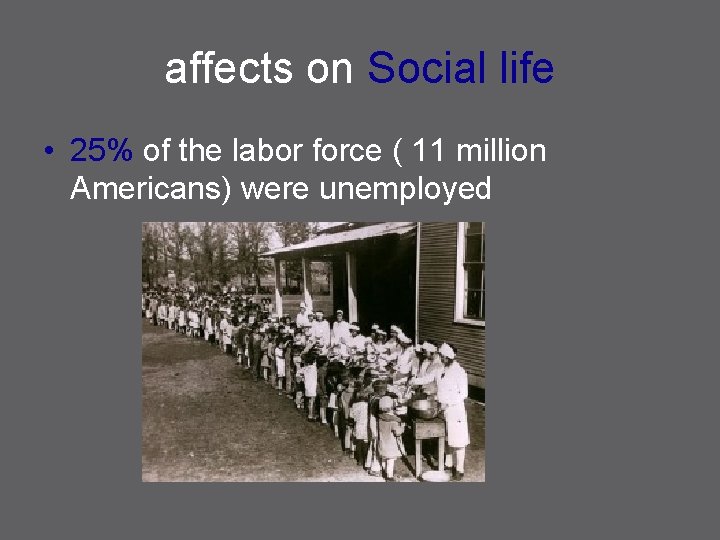 affects on Social life

• 25% of the labor force ( 11 million Americans) were unemployed